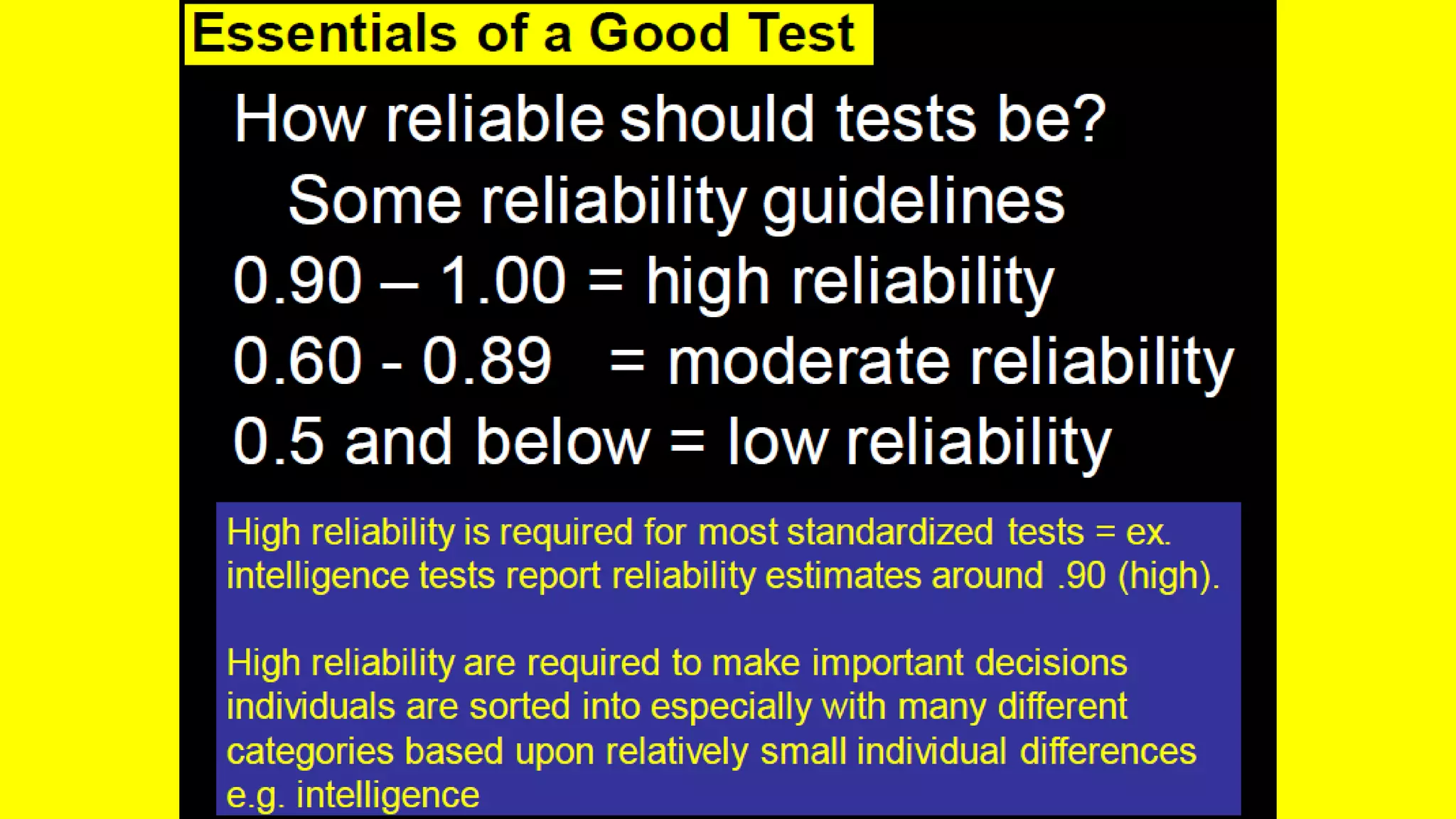 Essentials of a Good Test

How reliable should tests be?

Some reliability guidelines

0.90 – 1.00 = high reliability

0.60 - 0.89 = moderate reliability

0.5 and below = low reliability

High reliability is required for most standardized tests = ex. intelligence tests report reliability estimates around .90 (high).

High reliability are required to make important decisions individuals are sorted into especially with many different categories based upon relatively small individual differences e.g. intelligence